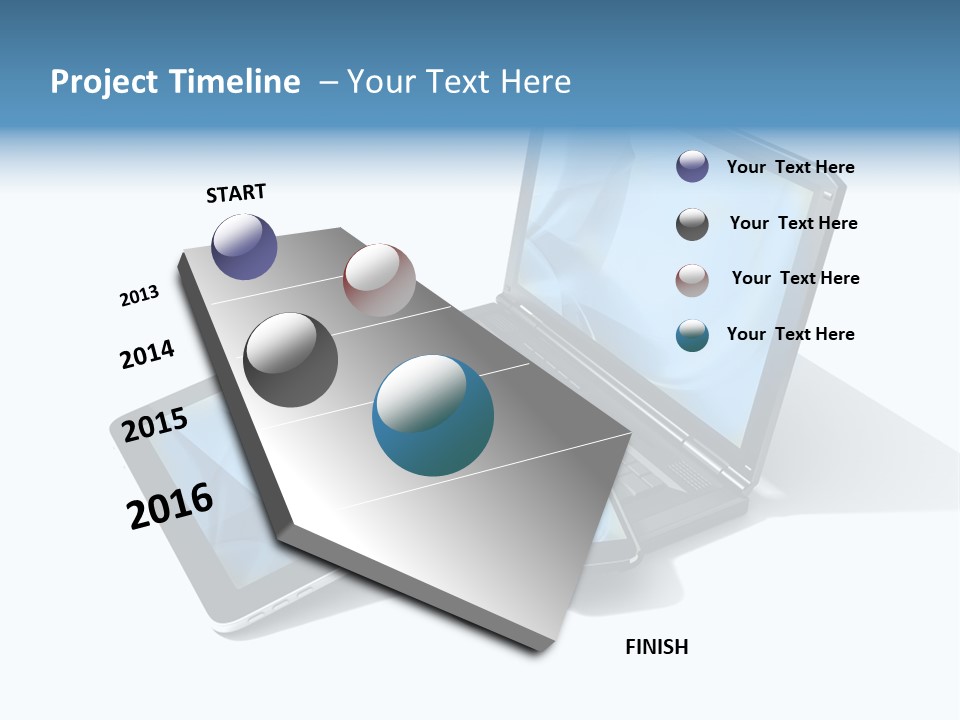 Project Timeline – Your Text Here

START

2013

2014

2015

2016

FINISH

Your Text Here

Your Text Here

Your Text Here

Your Text Here